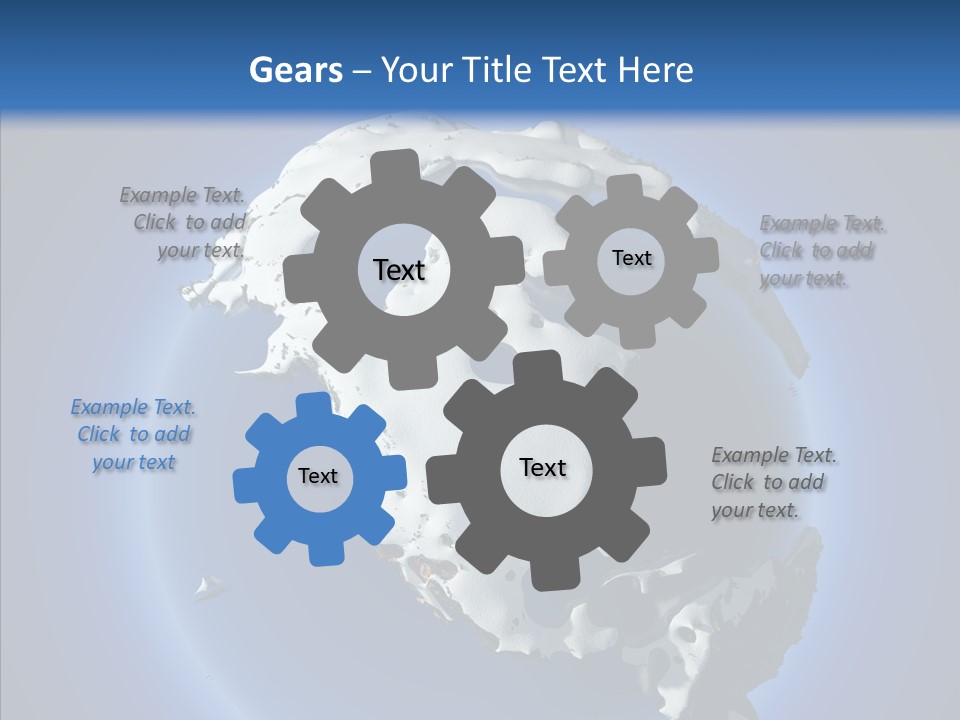 Gears – Your Title Text Here

Example Text. Click to add your text.

Text

Text

Example Text. Click to add your text.

Example Text. Click to add your text

Text

Text

Example Text. Click to add your text.